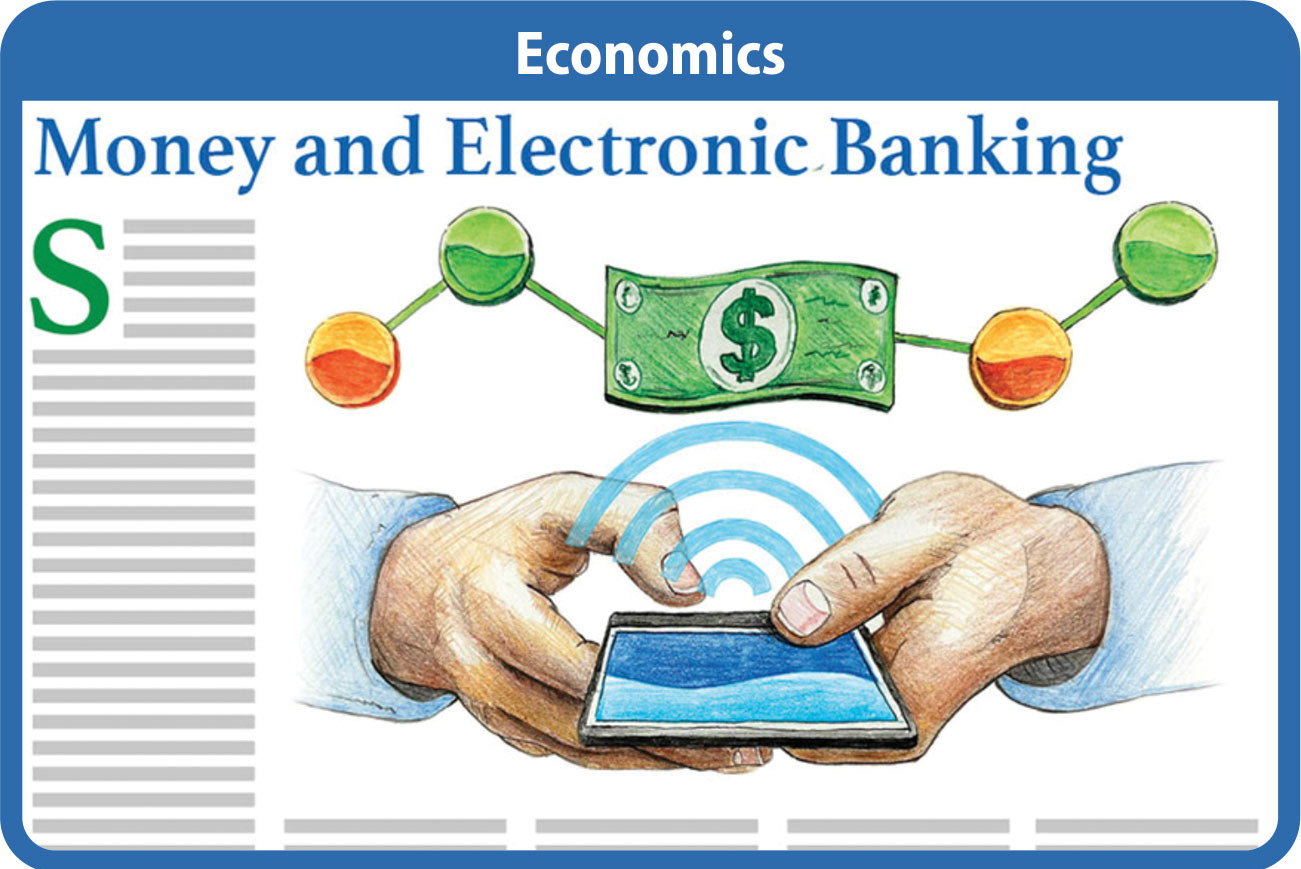 Economics

Money and Electronic Banking

S

$